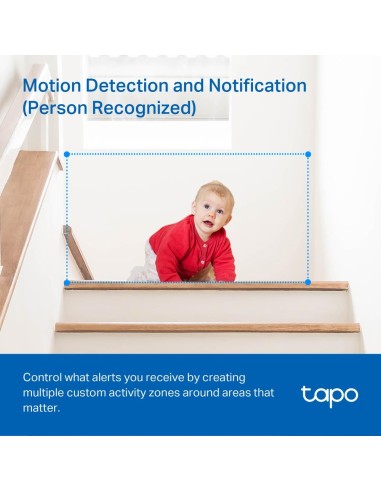 Motion Detection and Notification (Person Recognized)

Control what alerts you receive by creating multiple custom activity zones around areas that matter.

tapo